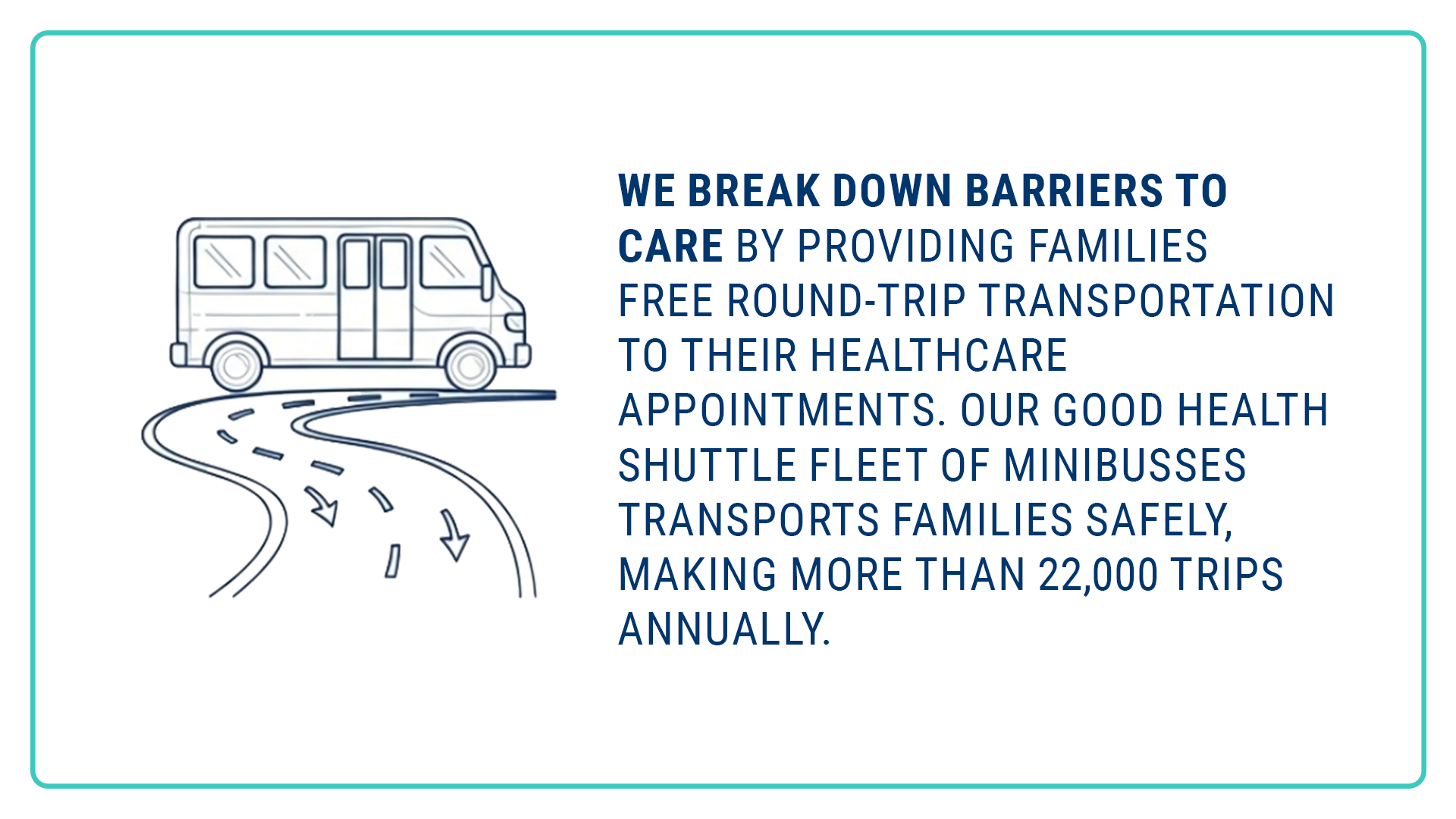 WE BREAK DOWN BARRIERS TO CARE BY PROVIDING FAMILIES FREE ROUND-TRIP TRANSPORTATION TO THEIR HEALTHCARE APPOINTMENTS. OUR GOOD HEALTH SHUTTLE FLEET OF MINIBUSSES TRANSPORTS FAMILIES SAFELY, MAKING MORE THAN 22,000 TRIPS ANNUALLY.